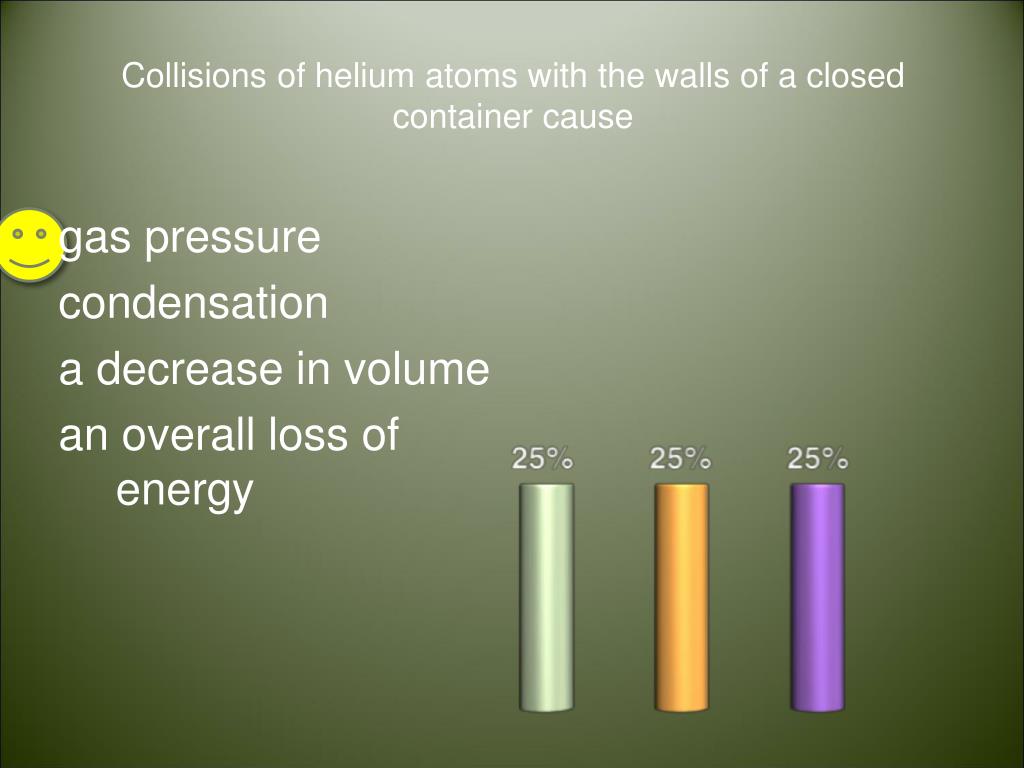 Collisions of helium atoms with the walls of a closed container cause

gas pressure

condensation

a decrease in volume

an overall loss of energy

25%
25%
25%